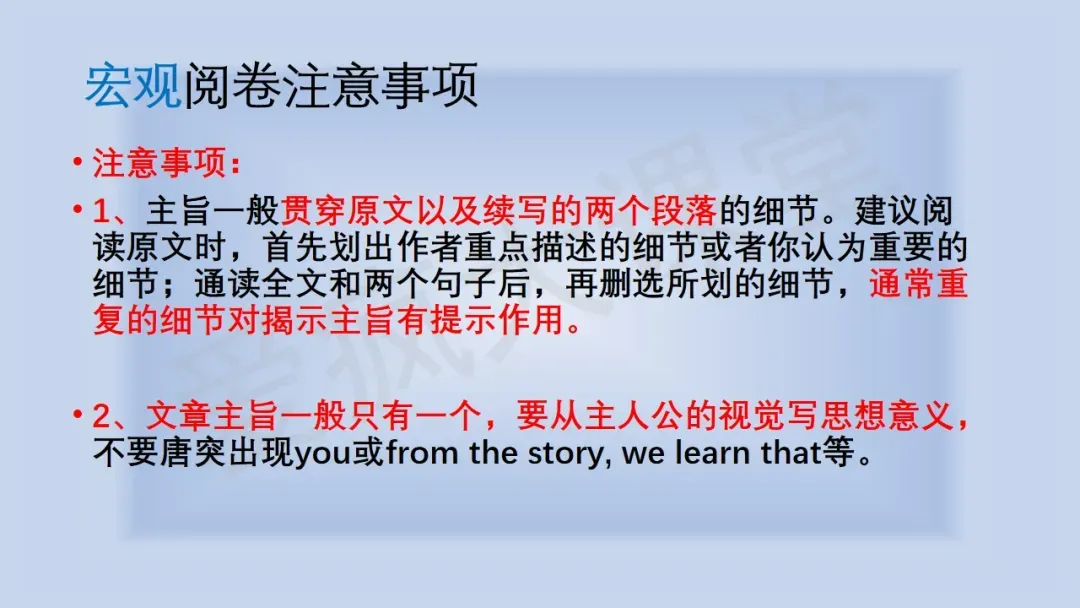 宏观阅卷注意事项

• 注意事项：

• 1、主旨一般贯穿原文以及续写的两个段落的细节。建议阅读原文时，首先划出作者重点描述的细节或者你认为重要的细节；通读全文和两个句子后，再删选所划的细节，通常重复的细节对揭示主旨有提示作用。

• 2、文章主旨一般只有一个，要从主人公的视觉写思想意义，不要唐突出现you或from the story, we learn that等。